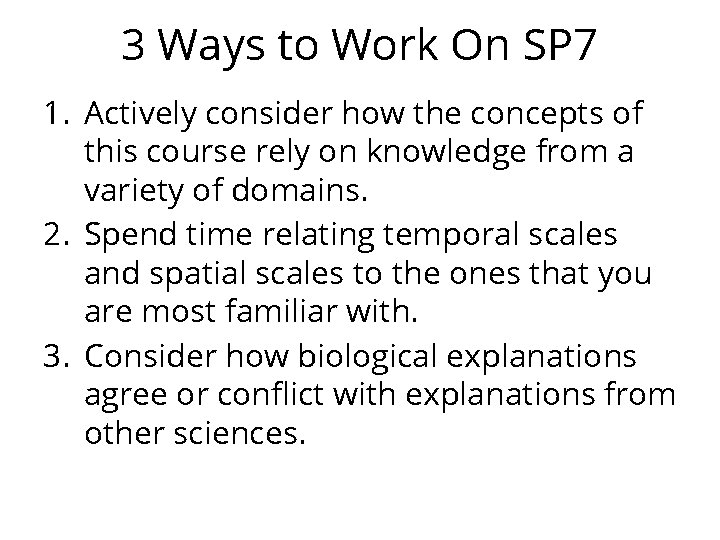 3 Ways to Work On SP7

1. Actively consider how the concepts of this course rely on knowledge from a variety of domains.
2. Spend time relating temporal scales and spatial scales to the ones that you are most familiar with.
3. Consider how biological explanations agree or conflict with explanations from other sciences.